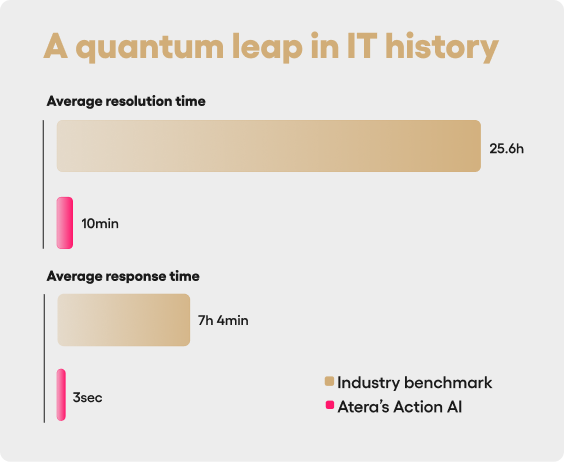 A quantum leap in IT history

Average resolution time

25.6h

10min

Average response time

7h 4min

3sec

Industry benchmark
Atera's Action AI